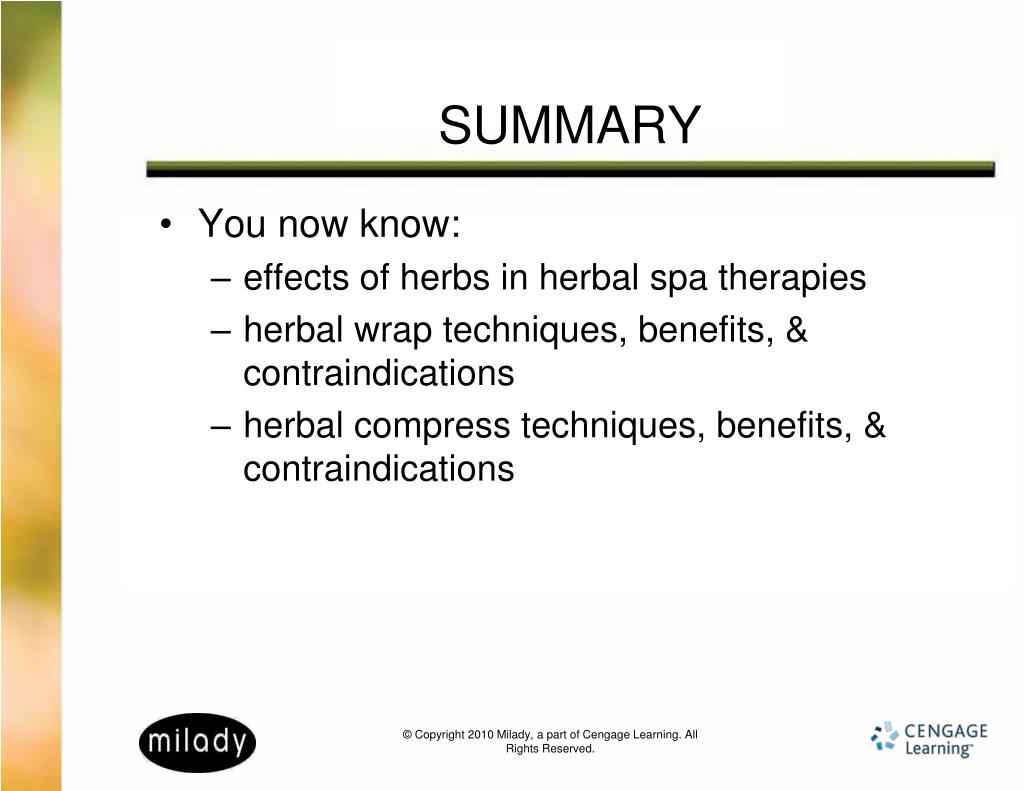 SUMMARY

• You now know:
– effects of herbs in herbal spa therapies
– herbal wrap techniques, benefits, & contraindications
– herbal compress techniques, benefits, & contraindications

milady

© Copyright 2010 Milady, a part of Cengage Learning. All Rights Reserved.

CENGAGE Learning™